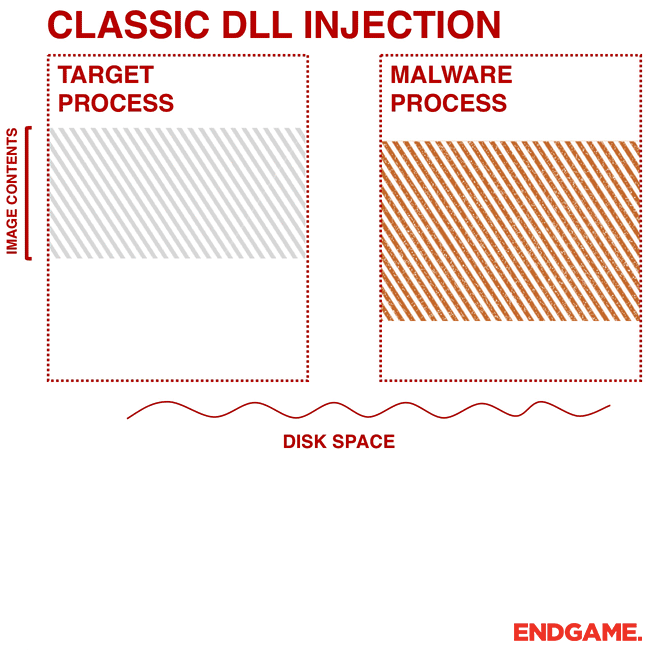 CLASSIC DLL INJECTION

TARGET PROCESS

IMAGE CONTENTS

MALWARE PROCESS

DISK SPACE

ENDGAME.